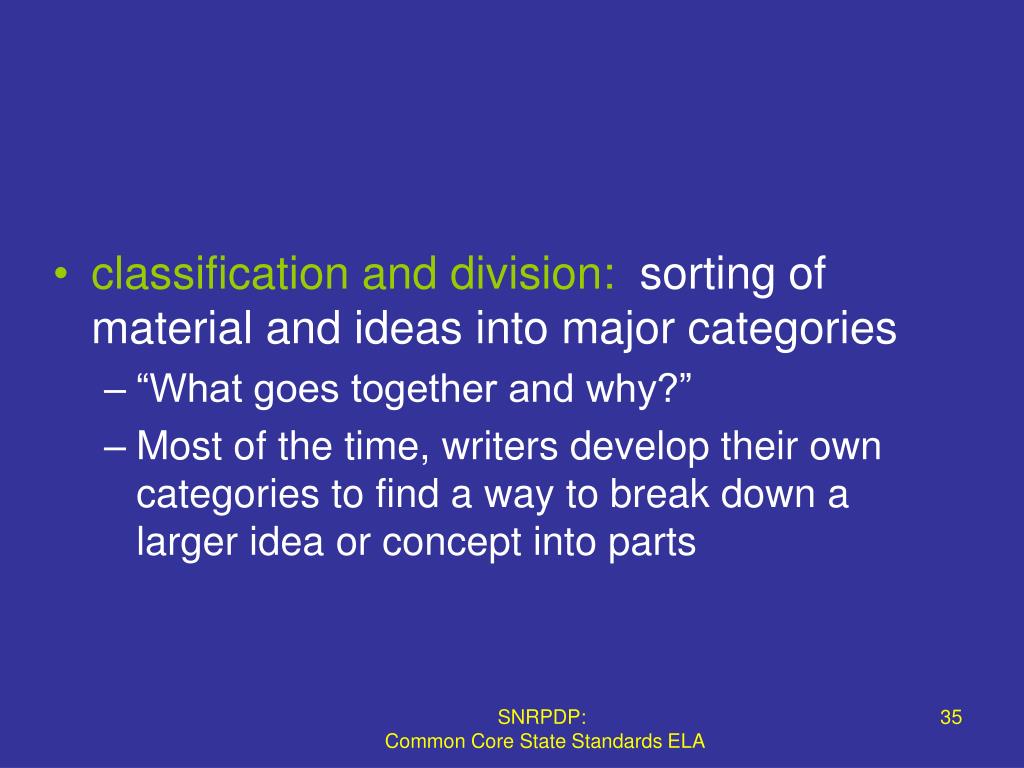 • classification and division: sorting of material and ideas into major categories
– “What goes together and why?”
– Most of the time, writers develop their own categories to find a way to break down a larger idea or concept into parts

SNRPDP:
Common Core State Standards ELA

35